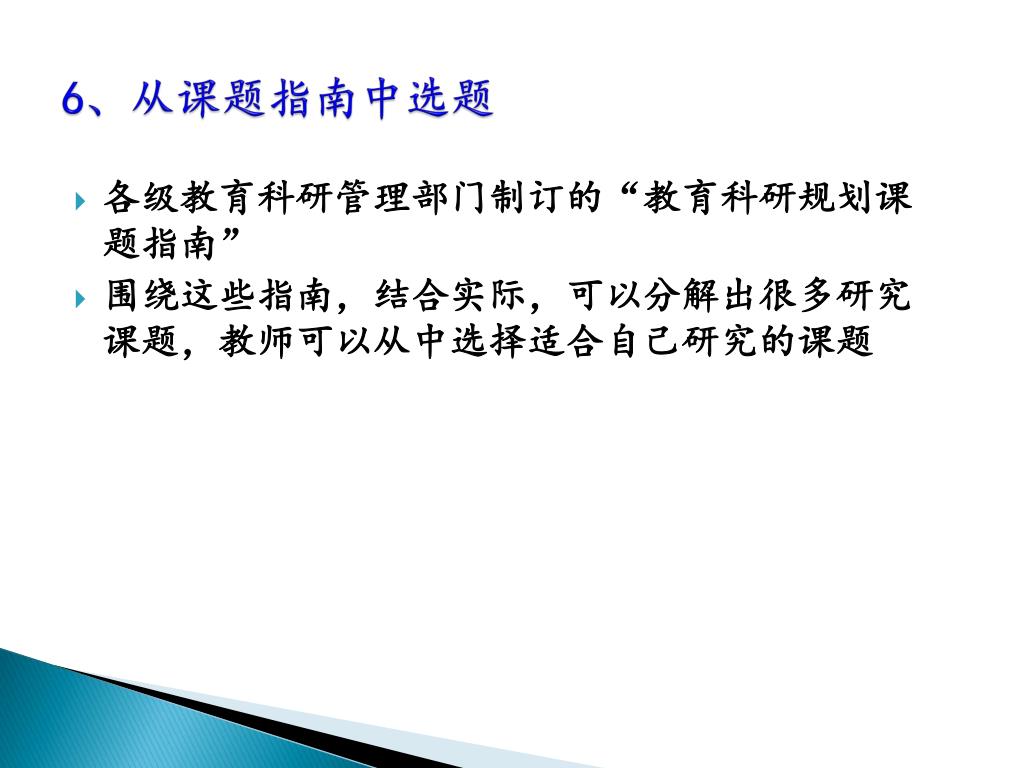 6、从课题指南中选题

各级教育科研管理部门制订的“教育科研规划课题指南”

围绕这些指南，结合实际，可以分解出很多研究课题，教师可以从中选择适合自己研究的课题